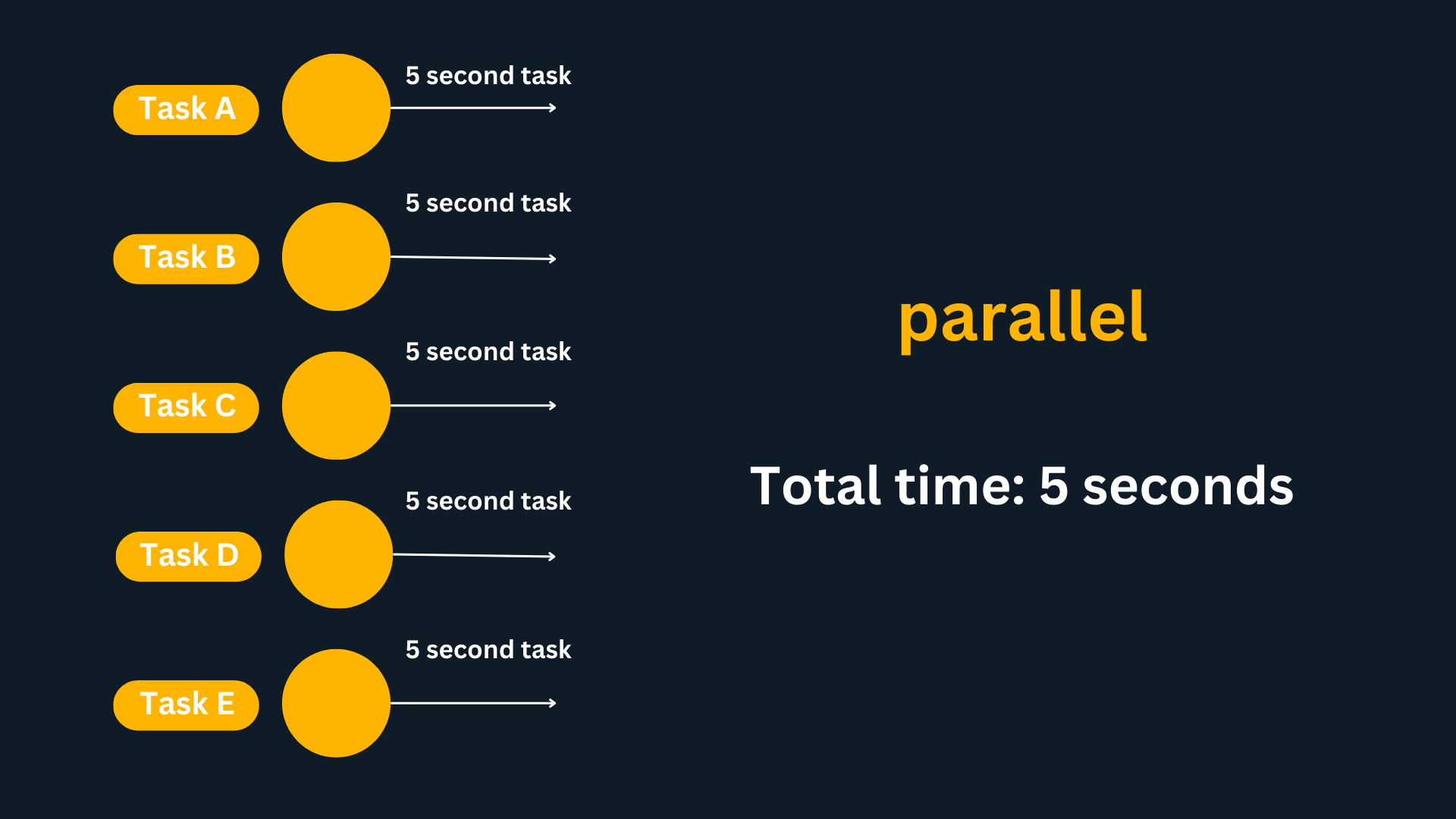 Task A
5 second task

Task B
5 second task

Task C
5 second task

Task D
5 second task

Task E
5 second task

parallel

Total time: 5 seconds